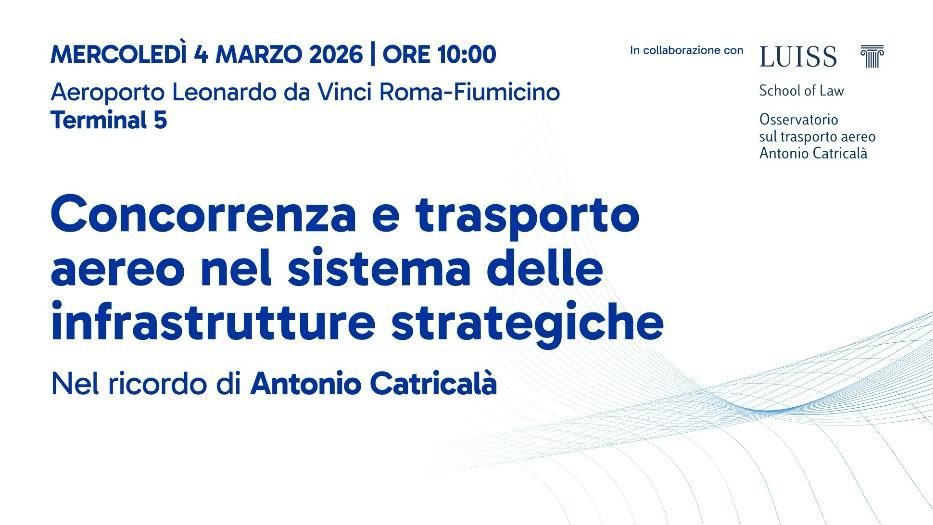 MERCOLEDÌ 4 MARZO 2026 | ORE 10:00
Aeroporto Leonardo da Vinci Roma-Fiumicino
Terminal 5

In collaborazione con

LUISS

School of Law

Osservatorio sul trasporto aereo Antonio Catricalà

Concorrenza e trasporto aereo nel sistema delle infrastrutture strategiche

Nel ricordo di Antonio Catricalà